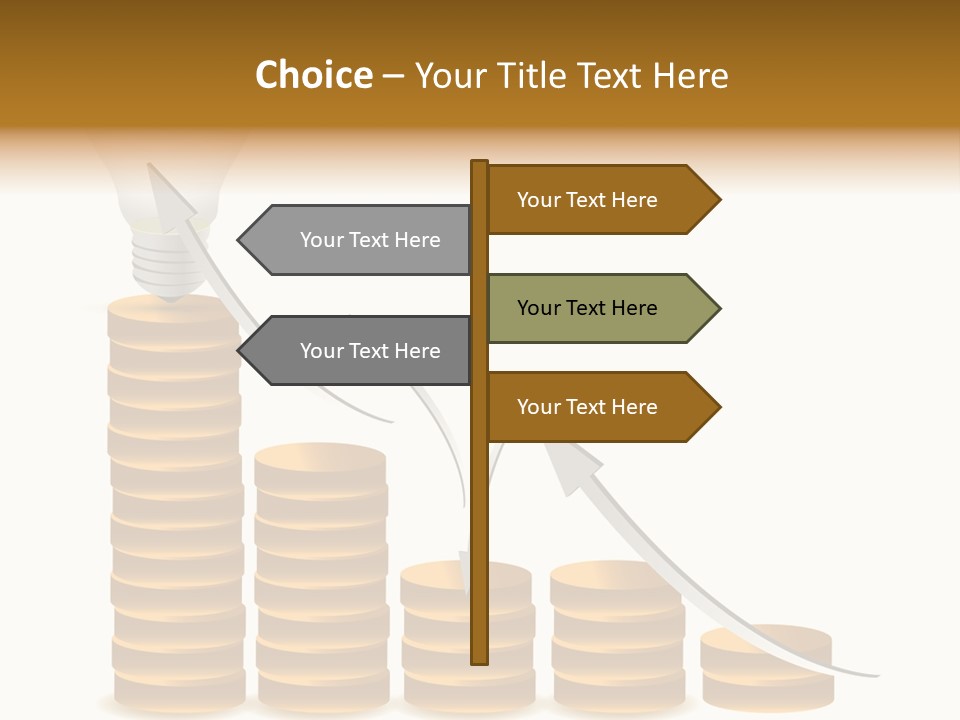 Choice – Your Title Text Here

Your Text Here

Your Text Here

Your Text Here

Your Text Here

Your Text Here